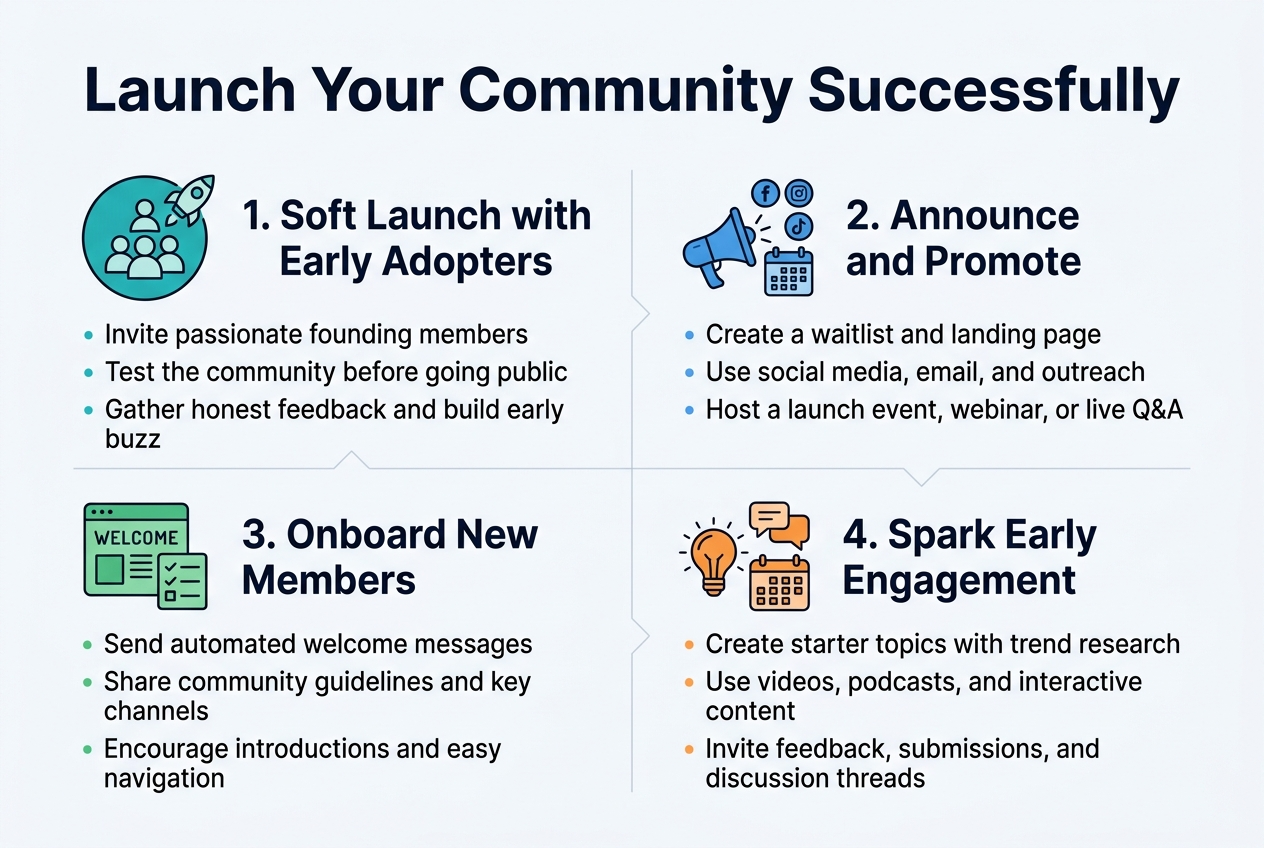 Launch Your Community Successfully

1. Soft Launch with Early Adopters

- Invite passionate founding members
- Test the community before going public
- Gather honest feedback and build early buzz

2. Announce and Promote

- Create a waitlist and landing page
- Use social media, email, and outreach
- Host a launch event, webinar, or live Q&A

WELCOME

3. Onboard New Members

- Send automated welcome messages
- Share community guidelines and key channels
- Encourage introductions and easy navigation

4. Spark Early Engagement

- Create starter topics with trend research
- Use videos, podcasts, and interactive content
- Invite feedback, submissions, and discussion threads